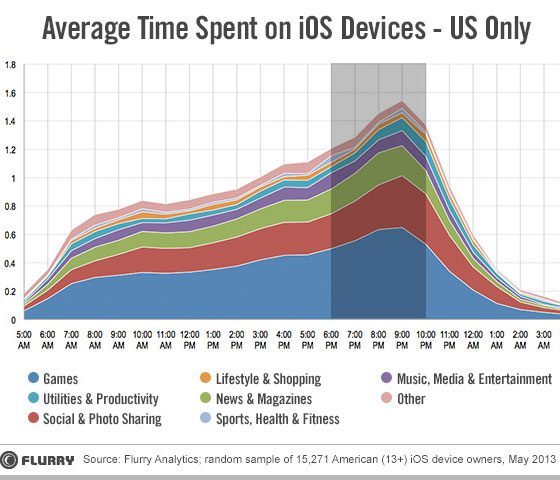 Average Time Spent on iOS Devices - US Only

1.8
1.6
1.4
1.2
1
0.8
0.6
0.4
0.2
0

5:00 AM
6:00 AM
7:00 AM
8:00 AM
9:00 AM
10:00 AM
11:00 AM
12:00 PM
1:00 PM
2:00 PM
3:00 PM
4:00 PM
5:00 PM
6:00 PM
7:00 PM
8:00 PM
9:00 PM
10:00 PM
11:00 PM
12:00 AM
1:00 AM
2:00 AM
3:00 AM

Games
Utilities & Productivity
Social & Photo Sharing
Lifestyle & Shopping
News & Magazines
Sports, Health & Fitness
Music, Media & Entertainment
Other

FLURRY Source: Flurry Analytics; random sample of 15,271 American (13+) iOS device owners, May 2013